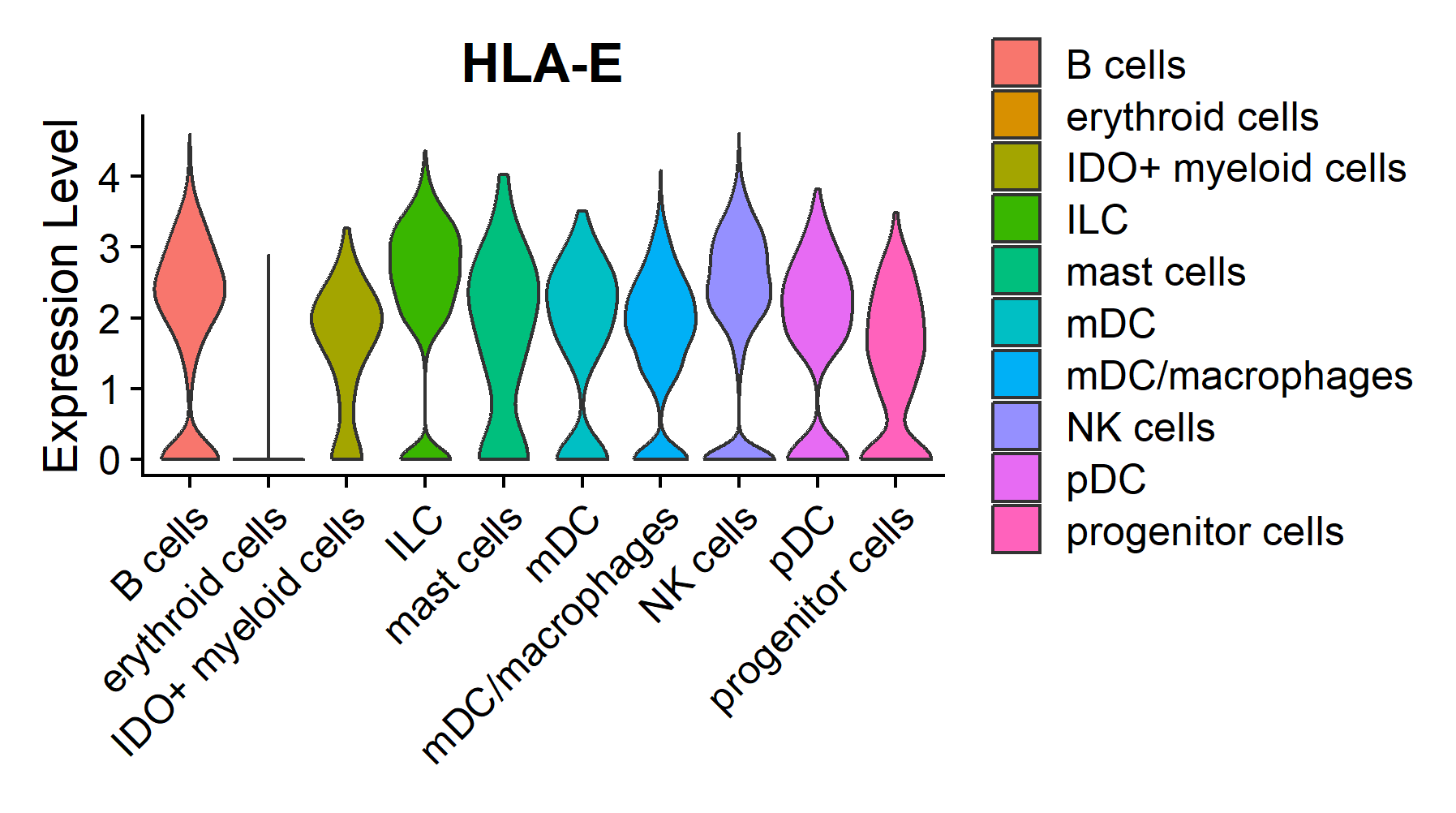 HLA-E

Expression Level

4
3
2
1
0

B cells
erythroid cells
IDO+ myeloid cells
ILC
mast cells
mDC
mDC/macrophages
NK cells
pDC
progenitor cells

B cells
erythroid cells
IDO+ myeloid cells
ILC
mast cells
mDC
mDC/macrophages
NK cells
pDC
progenitor cells